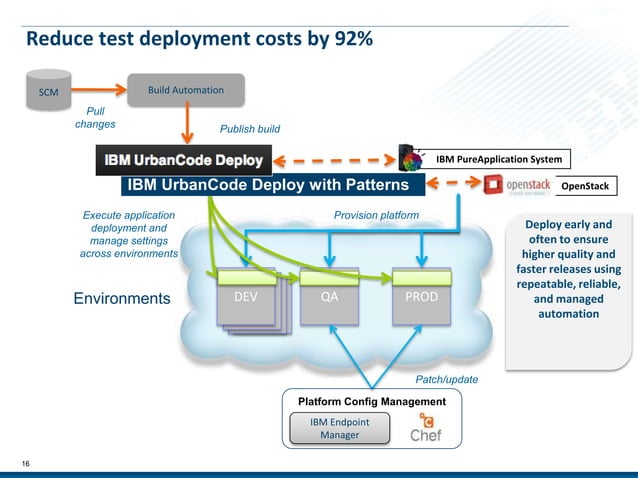 Reduce test deployment costs by 92%

SCM

Build Automation

Pull changes

Publish build

IBM UrbanCode Deploy

IBM PureApplication System

IBM UrbanCode Deploy with Patterns

openstack

OpenStack

Execute application deployment and manage settings across environments

Provision platform

Deploy early and often to ensure higher quality and faster releases using repeatable, reliable, and managed automation

Environments

DEV

QA

PROD

Patch/update

Platform Config Management

IBM Endpoint Manager

Chef

16